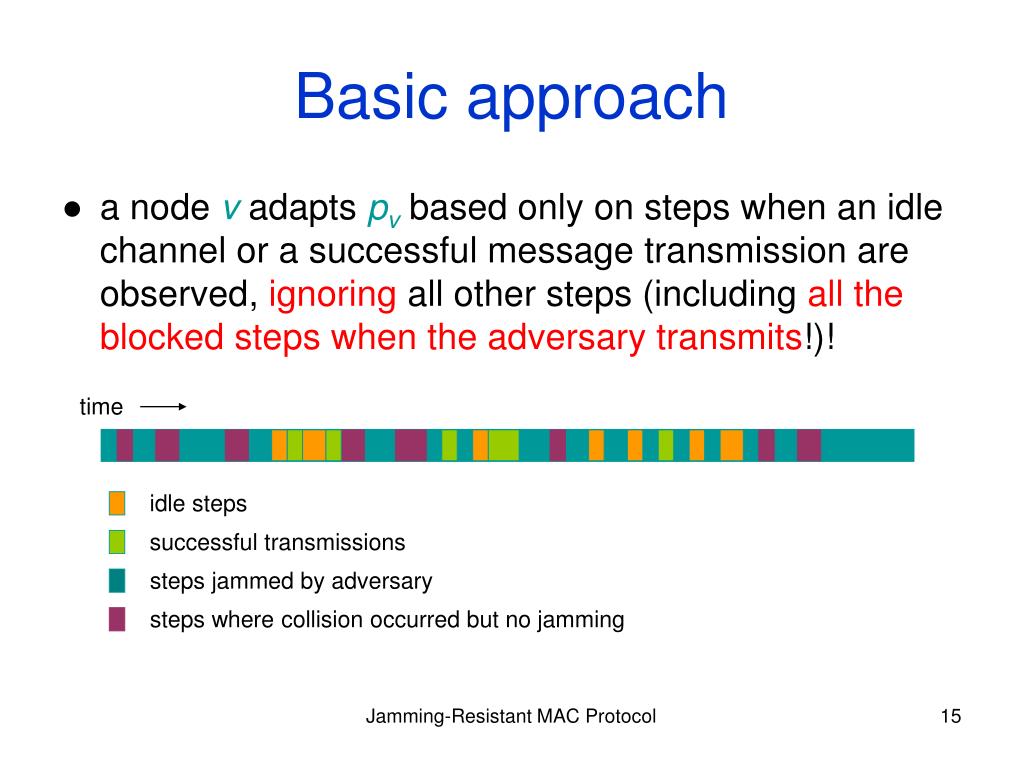 Basic approach

● a node $v$ adapts $p_v$ based only on steps when an idle channel or a successful message transmission are observed, ignoring all other steps (including all the blocked steps when the adversary transmits!)!

time

idle steps

successful transmissions

steps jammed by adversary

steps where collision occurred but no jamming

Jamming-Resistant MAC Protocol

15